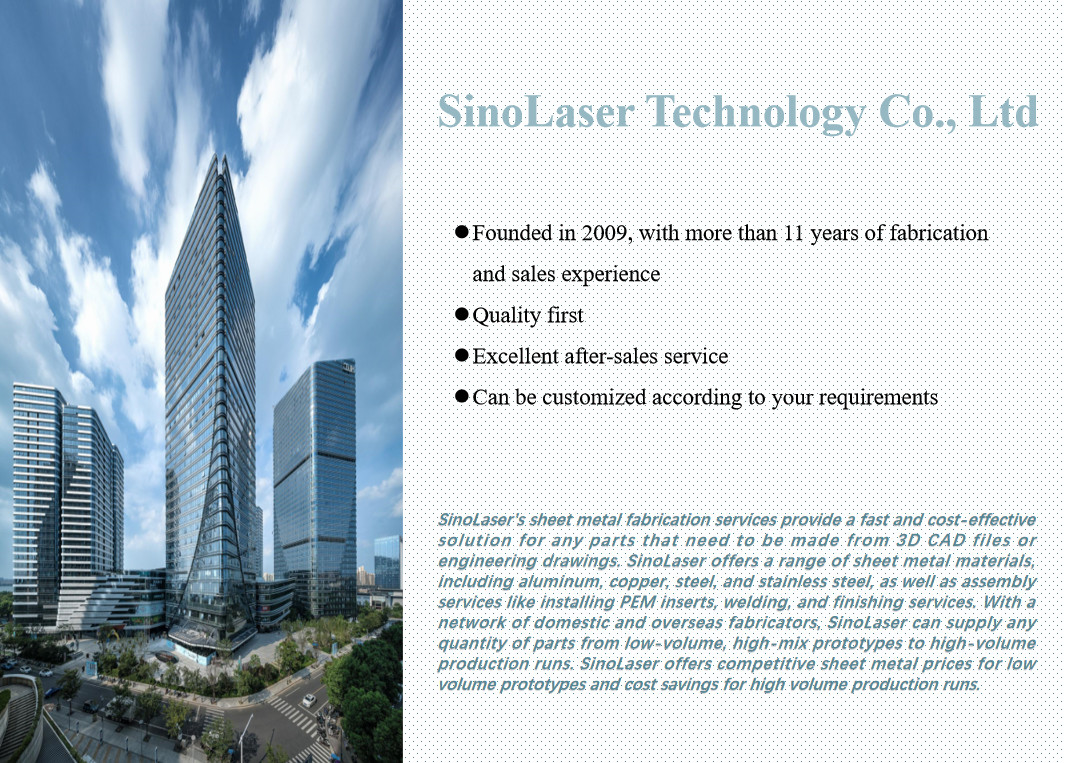 SinoLaser Technology Co., Ltd

● Founded in 2009, with more than 11 years of fabrication and sales experience
● Quality first
● Excellent after-sales service
● Can be customized according to your requirements

SinoLaser's sheet metal fabrication services provide a fast and cost-effective solution for any parts that need to be made from 3D CAD files or engineering drawings. SinoLaser offers a range of sheet metal materials, including aluminum, copper, steel, and stainless steel, as well as assembly services like installing PEM inserts, welding, and finishing services. With a network of domestic and overseas fabricators, SinoLaser can supply any quantity of parts from low-volume, high-mix prototypes to high-volume production runs. SinoLaser offers competitive sheet metal prices for low volume prototypes and cost savings for high volume production runs.